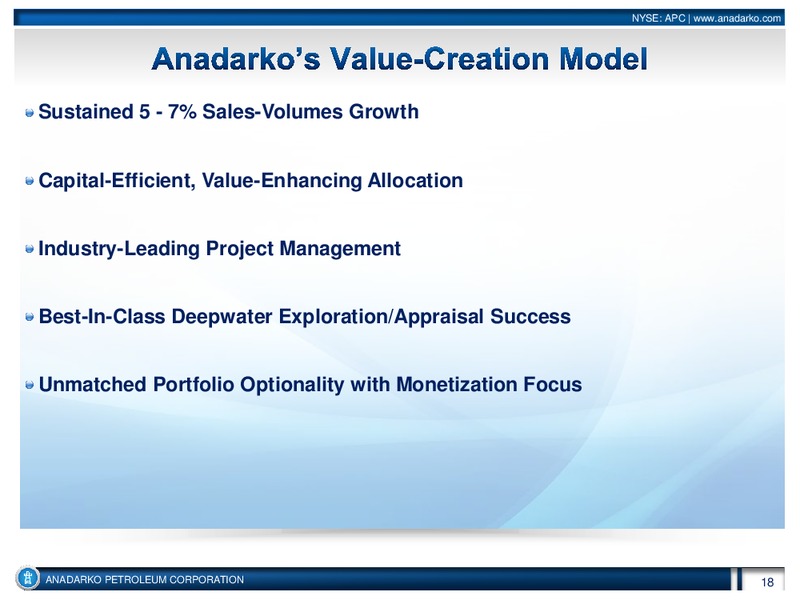 NYSE: APC | www.anadarko.com

Anadarko's Value-Creation Model

Sustained 5 - 7% Sales-Volumes Growth

Capital-Efficient, Value-Enhancing Allocation

Industry-Leading Project Management

Best-In-Class Deepwater Exploration/Appraisal Success

Unmatched Portfolio Optionality with Monetization Focus

ANADARKO PETROLEUM CORPORATION

18